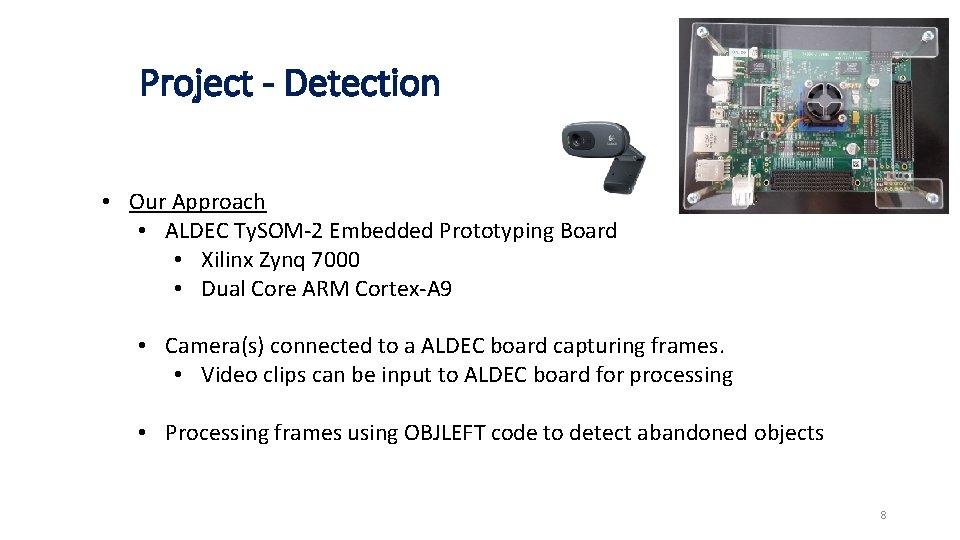 Project - Detection

• Our Approach
  • ALDEC TySOM-2 Embedded Prototyping Board
    • Xilinx Zynq 7000
    • Dual Core ARM Cortex-A9

  • Camera(s) connected to a ALDEC board capturing frames.
    • Video clips can be input to ALDEC board for processing

  • Processing frames using OBJLEFT code to detect abandoned objects

8